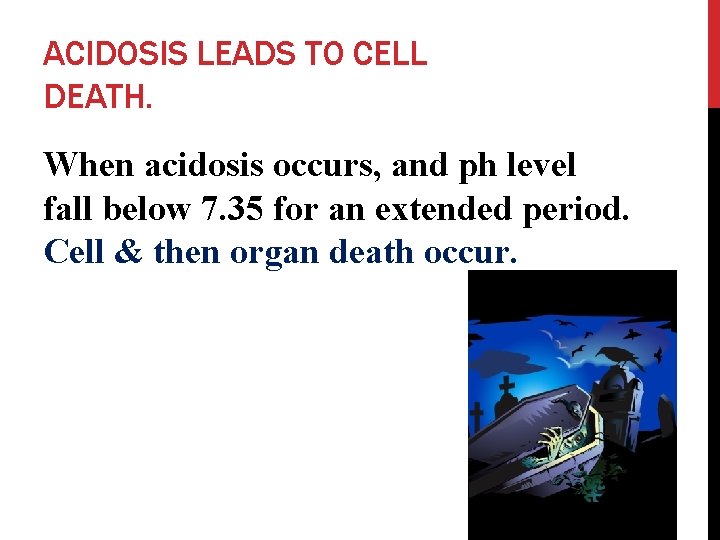 ACIDOSIS LEADS TO CELL DEATH.

When acidosis occurs, and ph level fall below 7.35 for an extended period. Cell & then organ death occur.